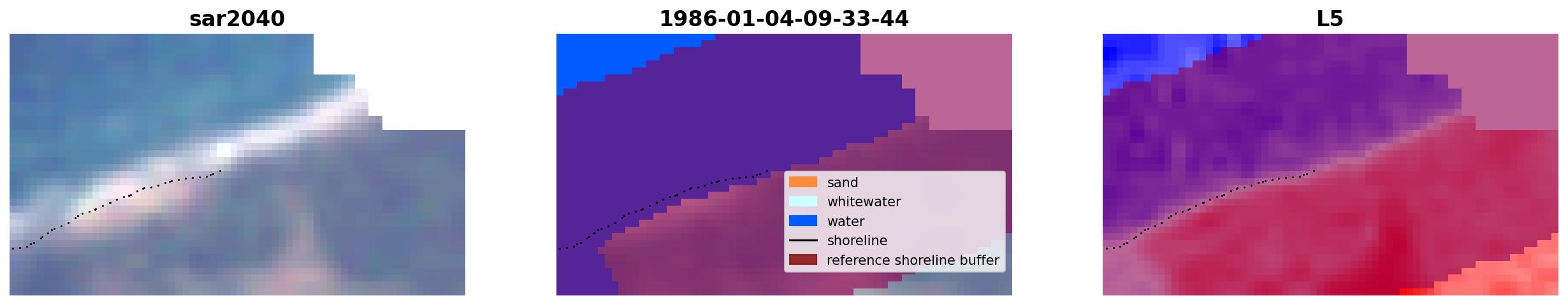 sar2040

1986-01-04-09-33-44

sand
whitewater
water
shoreline
reference shoreline buffer

L5